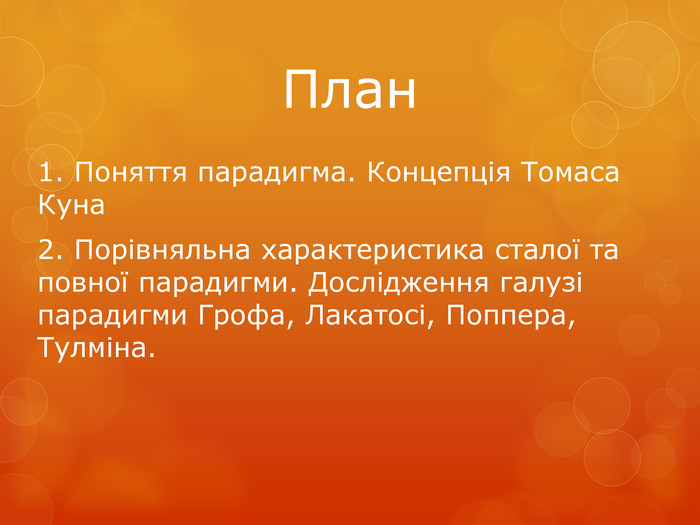 План

1. Поняття парадигма. Концепція Томаса Куна

2. Порівняльна характеристика сталої та повної парадигми. Дослідження галузі парадигми Грофа, Лакатосі, Поппера, Тулміна.